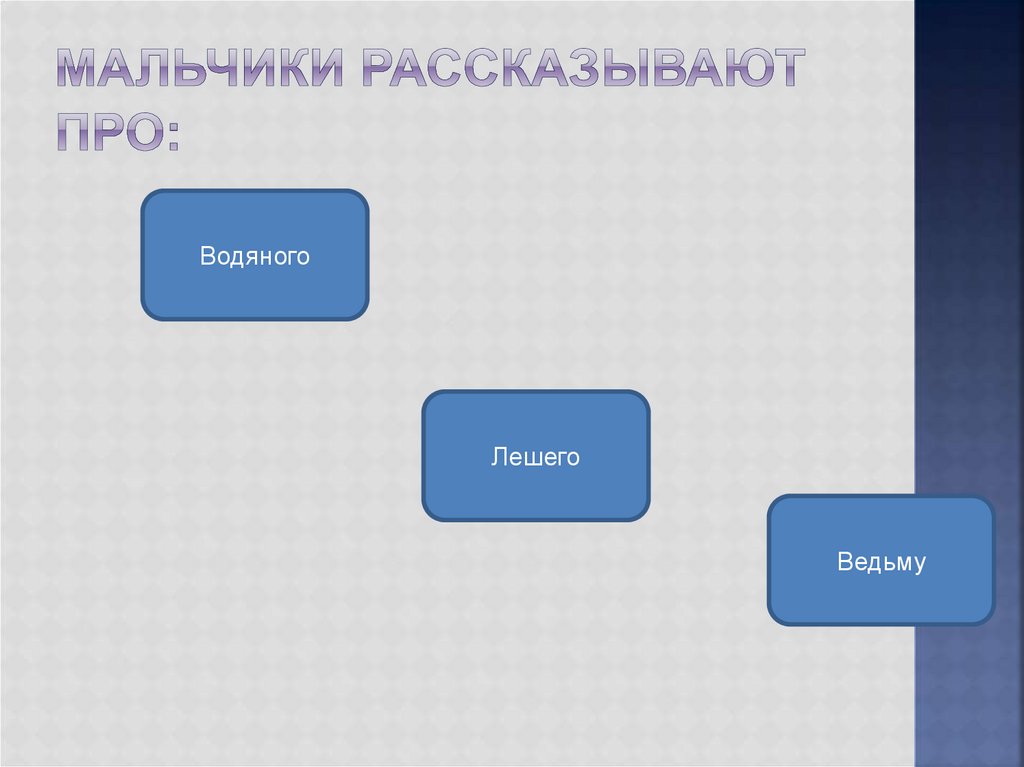 МАЛЬЧИКИ РАССКАЗЫВАЮТ ПРО:

Водяного

Лешего

Ведьму